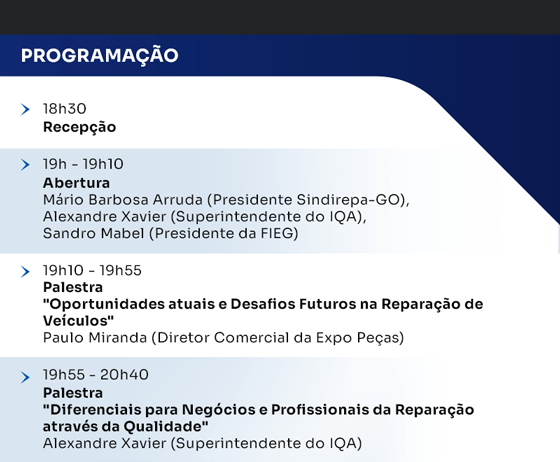 PROGRAMAÇÃO

18h30
Recepção

19h - 19h10
Abertura
Mário Barbosa Arruda (Presidente Sindirepa-GO),
Alexandre Xavier (Superintendente do IQA),
Sandro Mabel (Presidente da FIEG)

19h10 - 19h55
Palestra
"Oportunidades atuais e Desafios Futuros na Reparação de Veículos"
Paulo Miranda (Diretor Comercial da Expo Peças)

19h55 - 20h40
Palestra
"Diferenciais para Negócios e Profissionais da Reparação através da Qualidade"
Alexandre Xavier (Superintendente do IQA)